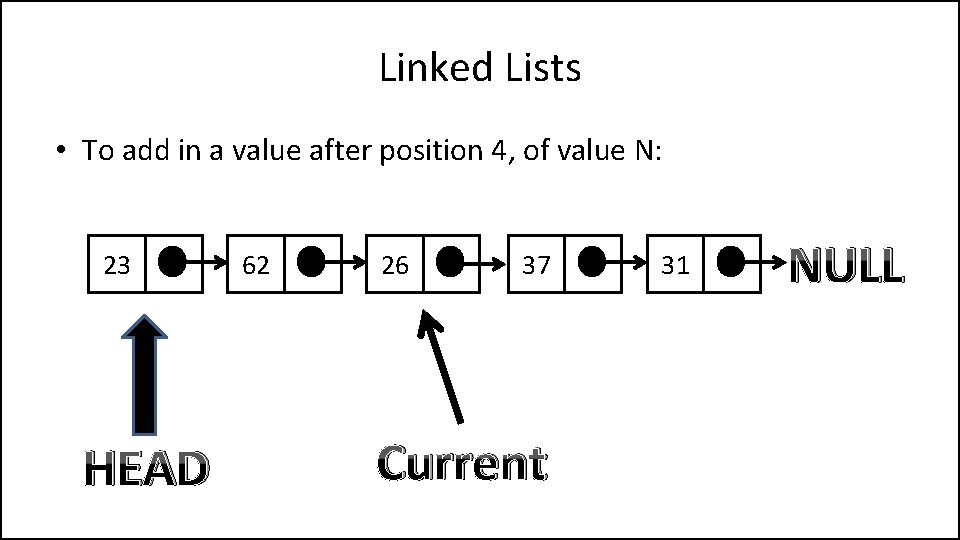 Linked Lists

• To add in a value after position 4, of value N:

23 62 26 37 31 NULL

HEAD

Current